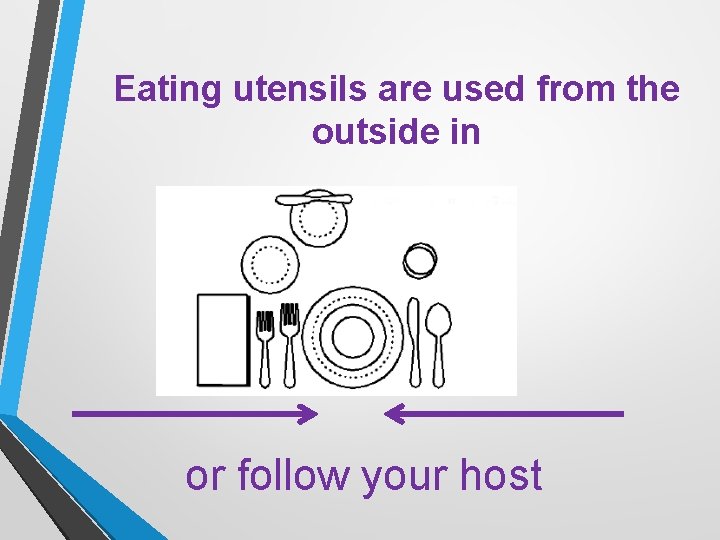 Eating utensils are used from the outside in

or follow your host